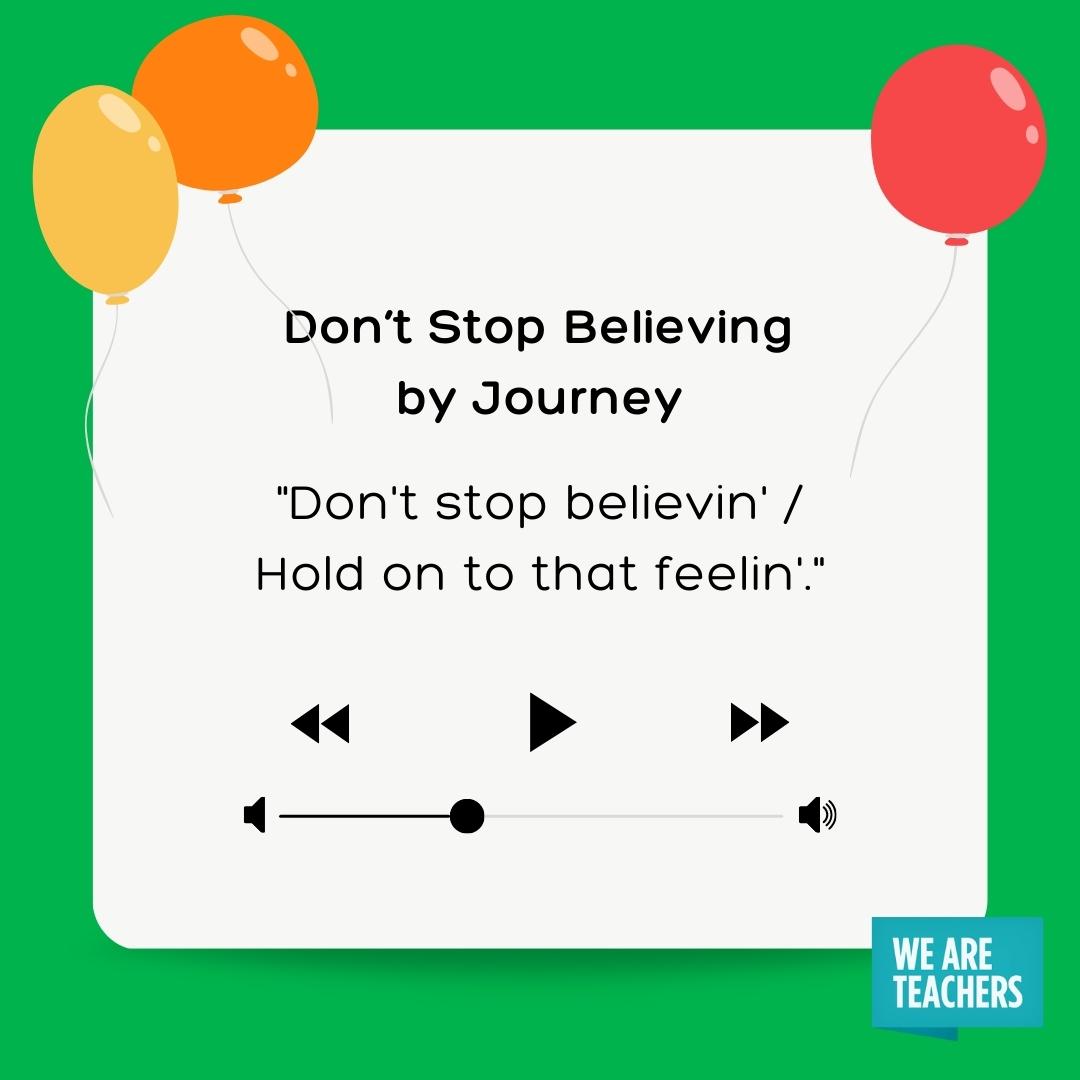 Don’t Stop Believing
by Journey

"Don't stop believin' / Hold on to that feelin'."

WE ARE
TEACHERS